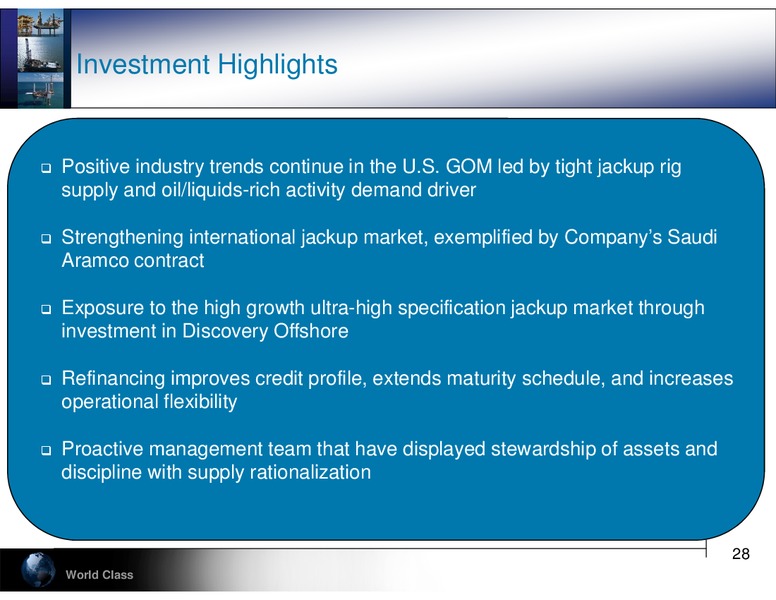 Investment Highlights

❑ Positive industry trends continue in the U.S. GOM led by tight jackup rig supply and oil/liquids-rich activity demand driver

❑ Strengthening international jackup market, exemplified by Company's Saudi Aramco contract

❑ Exposure to the high growth ultra-high specification jackup market through investment in Discovery Offshore

❑ Refinancing improves credit profile, extends maturity schedule, and increases operational flexibility

❑ Proactive management team that have displayed stewardship of assets and discipline with supply rationalization

28

World Class